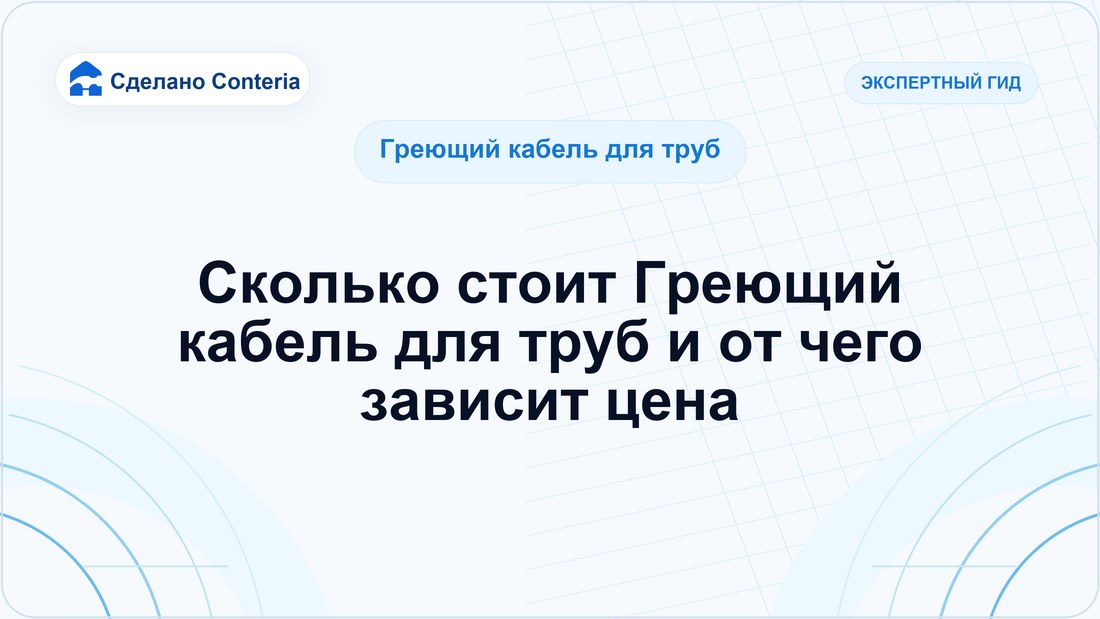 Сделано Conteria

ЭКСПЕРТНЫЙ ГИД

Греющий кабель для труб

Сколько стоит Греющий кабель для труб и от чего зависит цена